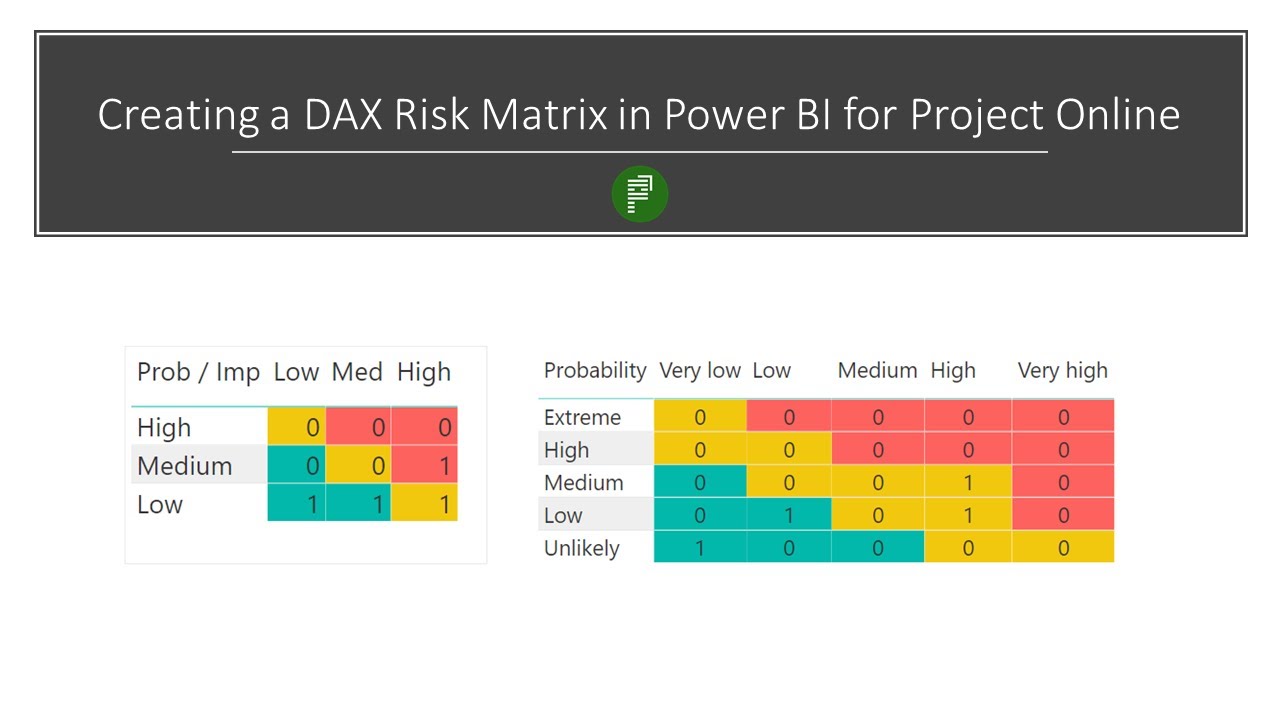 Creating a DAX Risk Matrix in Power BI for Project Online

| Prob / Imp | Low | Med | High |
|---|---|---|---|
| High | 0 | 0 | 0 |
| Medium | 0 | 0 | 1 |
| Low | 1 | 1 | 1 |

| Probability | Very low | Low | Medium | High | Very high |
|---|---|---|---|---|---|
| Extreme | 0 | 0 | 0 | 0 | 0 |
| High | 0 | 0 | 0 | 0 | 0 |
| Medium | 0 | 0 | 0 | 1 | 0 |
| Low | 0 | 1 | 0 | 1 | 0 |
| Unlikely | 1 | 0 | 0 | 0 | 0 |